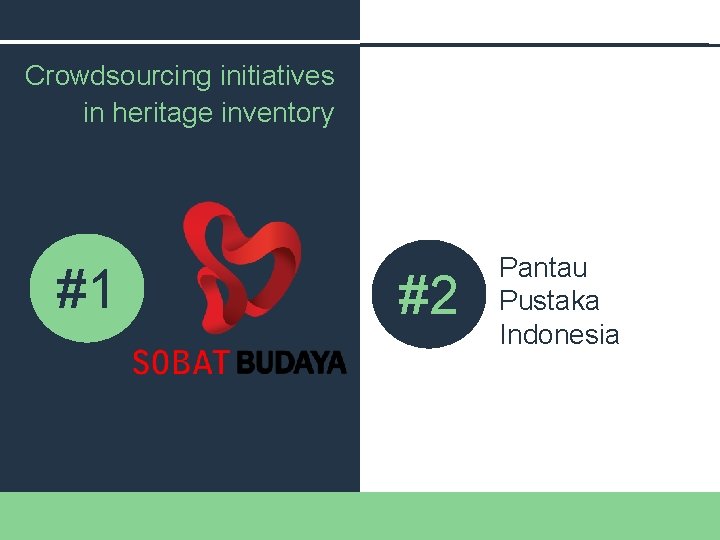 Crowdsourcing initiatives in heritage inventory

#1

SOBAT BUDAYA

#2

Pantau Pustaka Indonesia